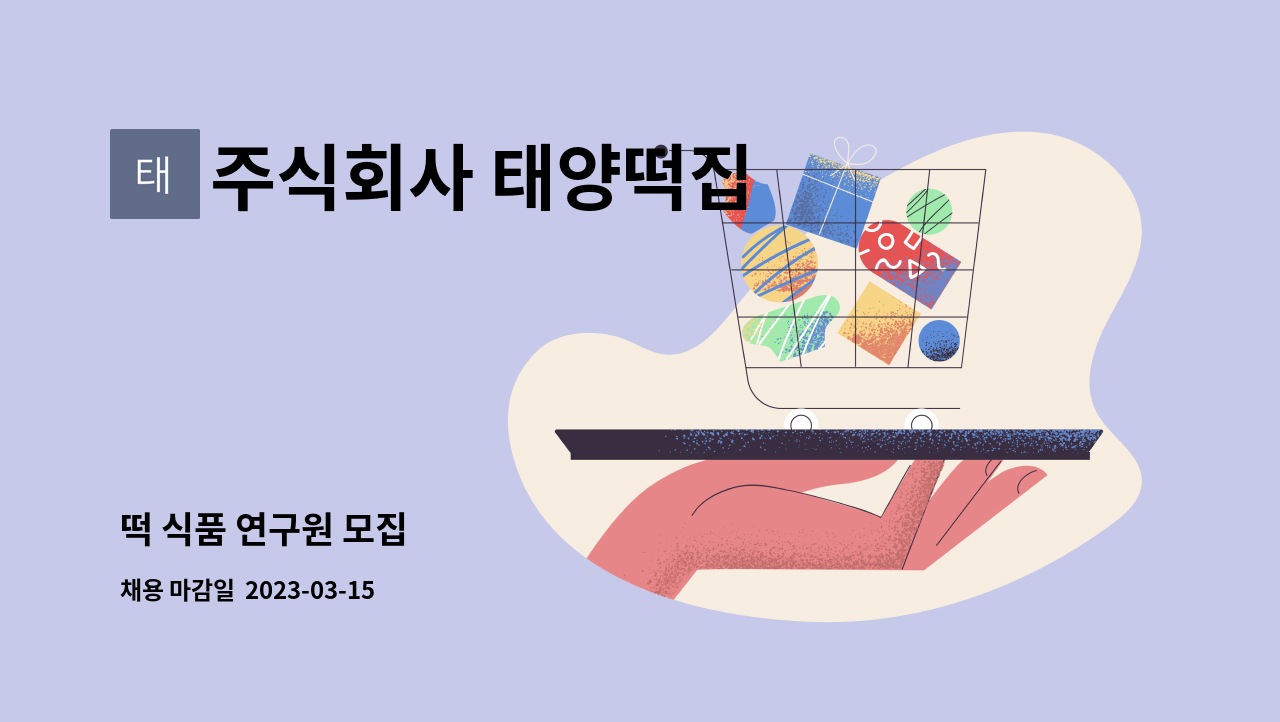 태 주식회사 태양떡집

떡 식품 연구원 모집

채용 마감일 2023-03-15